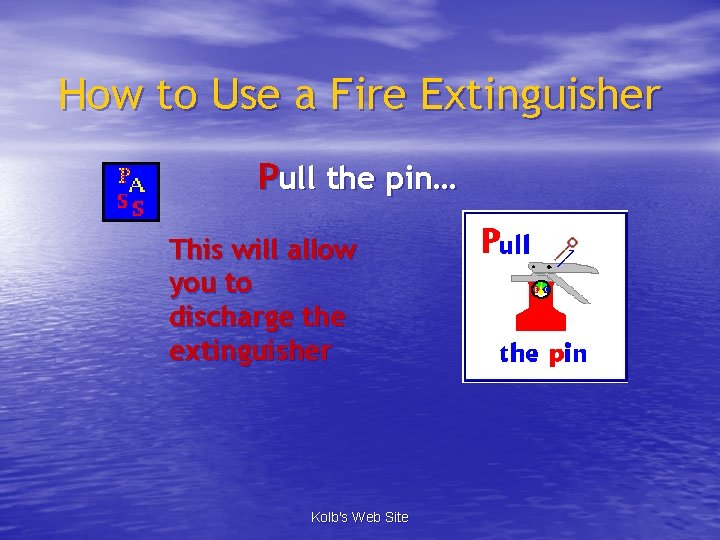 How to Use a Fire Extinguisher

P A
S S

Pull the pin…

This will allow you to discharge the extinguisher

Pull

the pin

Kolb's Web Site